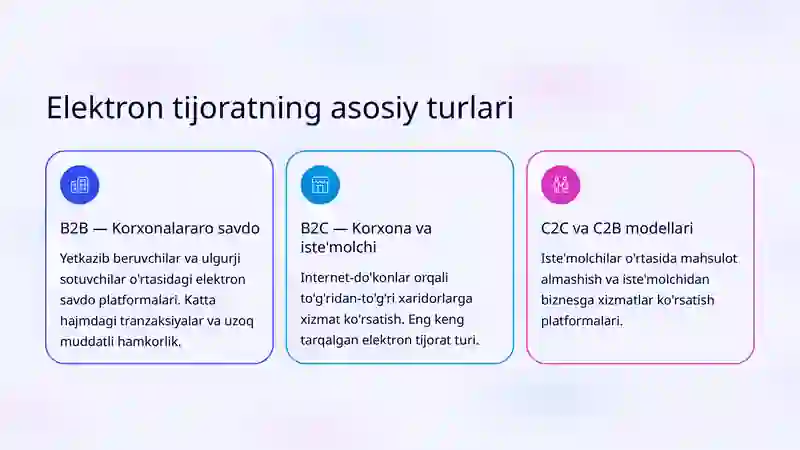 Elektron tijoratning asosiy turlari

B2B — Korxonalararo savdo

Yetkazib beruvchilar va ulgurji sotuvchilar o'rtasidagi elektron savdo platformalari. Katta hajmdagi tranzaksiyalar va uzoq muddatli hamkorlik.

B2C — Korxona va iste'molchi

Internet-do'konlar orqali to'g'ridan-to'g'ri xaridorlarga xizmat ko'rsatish. Eng keng tarqalgan elektron tijorat turi.

C2C va C2B modellari

Iste'molchilar o'rtasida mahsulot almashish va iste'molchidan biznesga xizmatlar ko'rsatish platformalari.